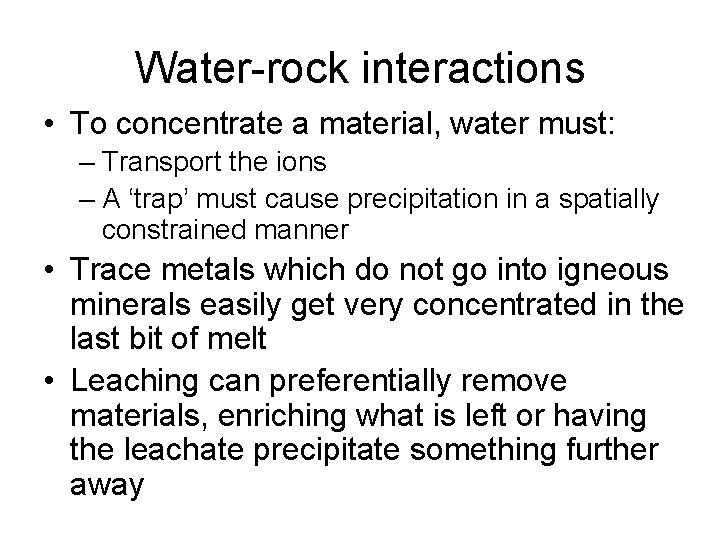 Water-rock interactions

• To concentrate a material, water must:
– Transport the ions
– A ‘trap’ must cause precipitation in a spatially constrained manner

• Trace metals which do not go into igneous minerals easily get very concentrated in the last bit of melt

• Leaching can preferentially remove materials, enriching what is left or having the leachate precipitate something further away